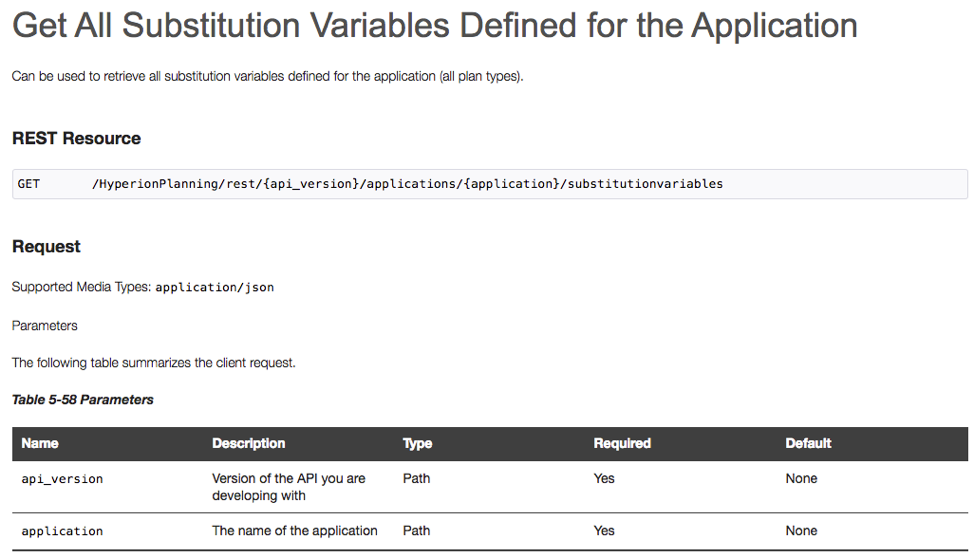 Get All Substitution Variables Defined for the Application

Can be used to retrieve all substitution variables defined for the application (all plan types).

REST Resource

GET /HyperionPlanning/rest/{api_version}/applications/{application}/substitutionvariables

Request

Supported Media Types: application/json

Parameters

The following table summarizes the client request.

Table 5-58 Parameters

| Name | Description | Type | Required | Default |
|---|---|---|---|---|
| api_version | Version of the API you are developing with | Path | Yes | None |
| application | The name of the application | Path | Yes | None |